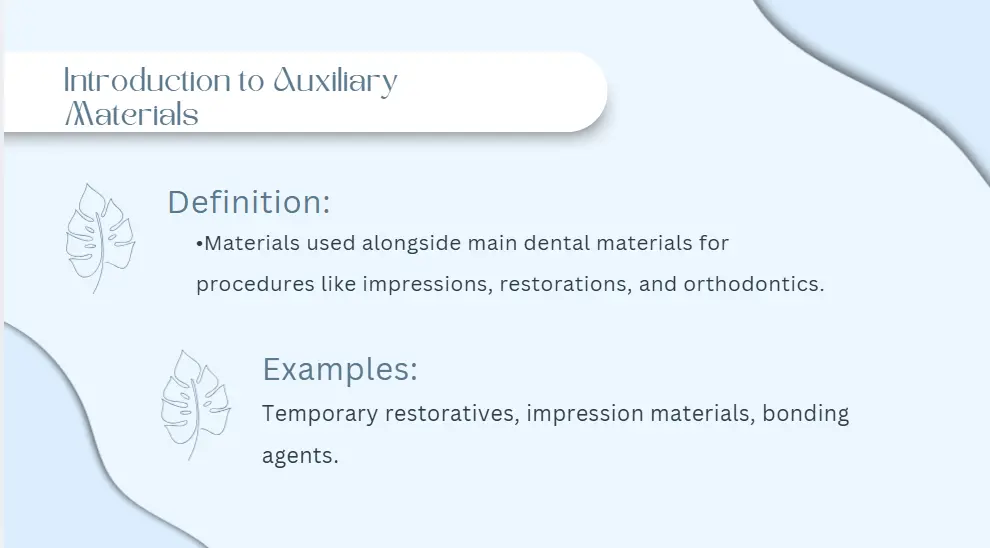 Introduction to Auxiliary Materials

Definition:

•Materials used alongside main dental materials for procedures like impressions, restorations, and orthodontics.

Examples:

Temporary restoratives, impression materials, bonding agents.